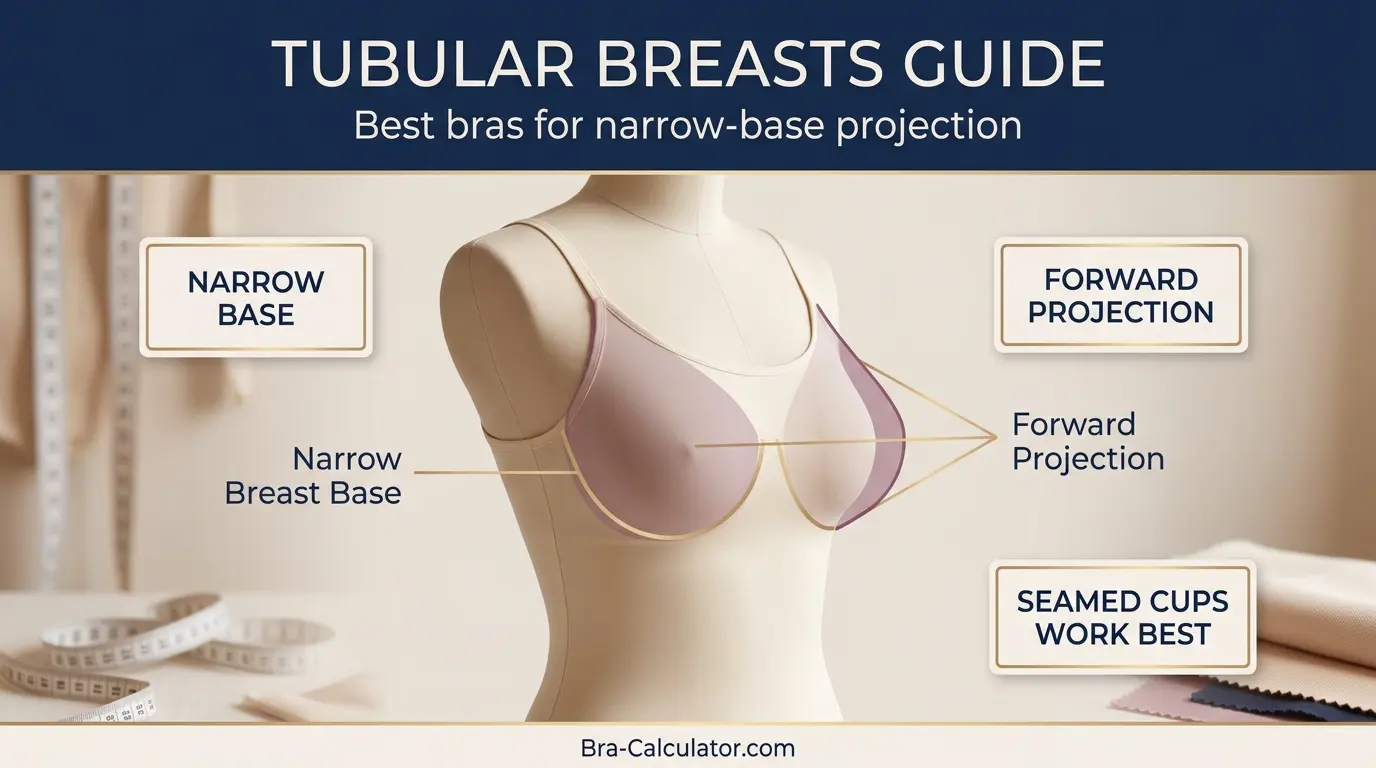 TUBULAR BREASTS GUIDE

Best bras for narrow-base projection

NARROW BASE

FORWARD PROJECTION

Narrow Breast Base

Forward Projection

SEAMED CUPS WORK BEST

Bra-Calculator.com